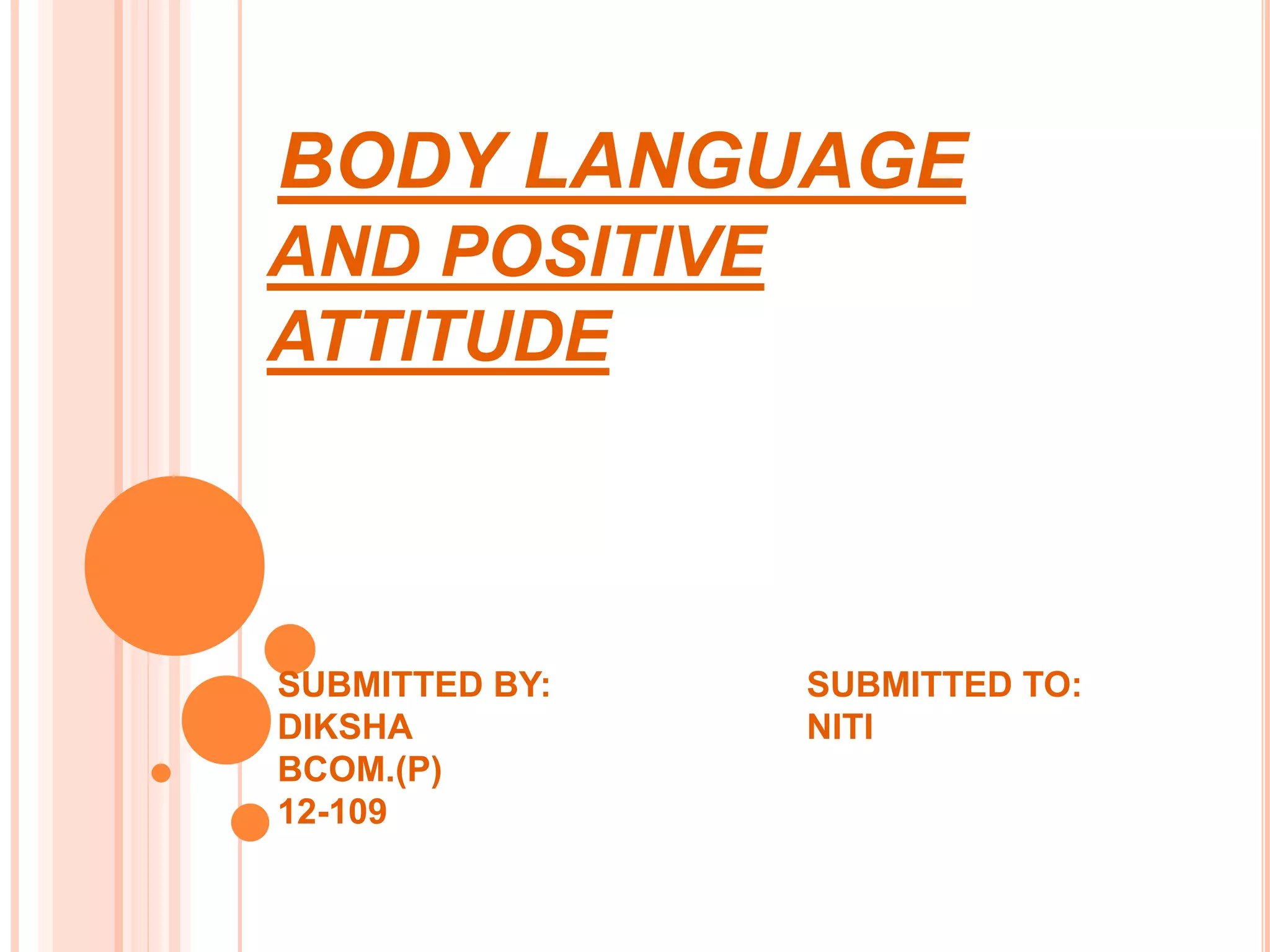 BODY LANGUAGE
AND POSITIVE
ATTITUDE

SUBMITTED BY:
DIKSHA
BCOM.(P)
12-109

SUBMITTED TO:
NITI